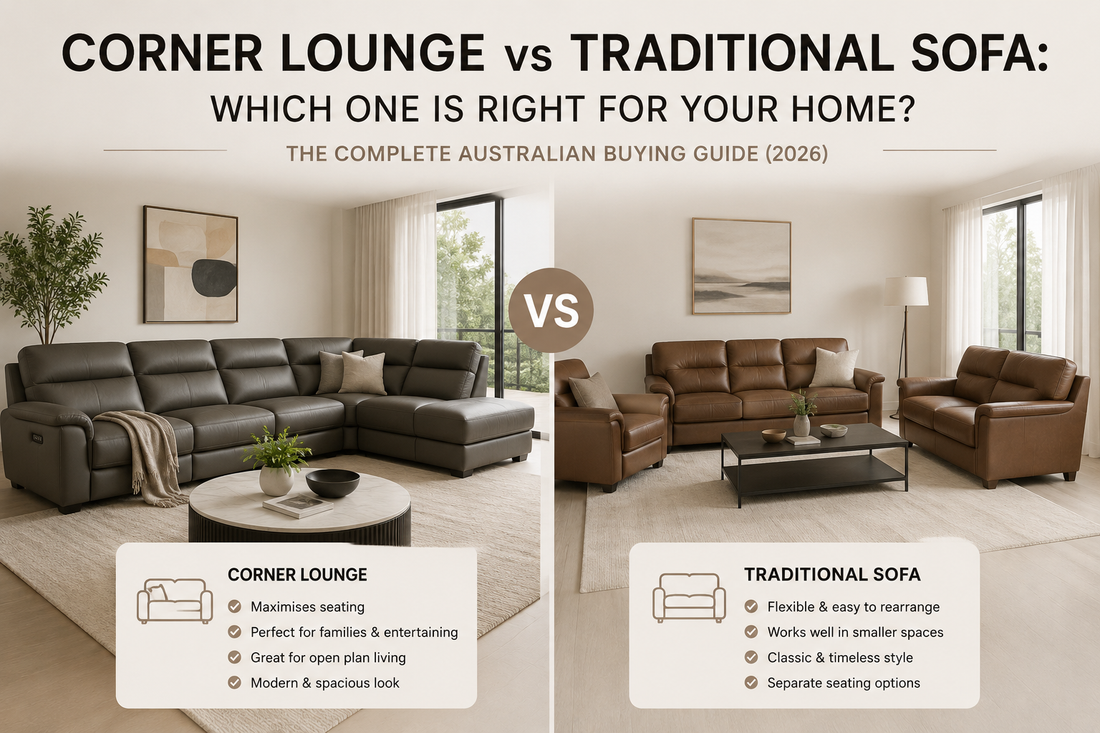 CORNER LOUNGE vs TRADITIONAL SOFA:
WHICH ONE IS RIGHT FOR YOUR HOME?

THE COMPLETE AUSTRALIAN BUYING GUIDE (2026)

VS

CORNER LOUNGE
Maximises seating
Perfect for families & entertaining
Great for open plan living
Modern & spacious look

TRADITIONAL SOFA
Flexible & easy to rearrange
Works well in smaller spaces
Classic & timeless style
Separate seating options